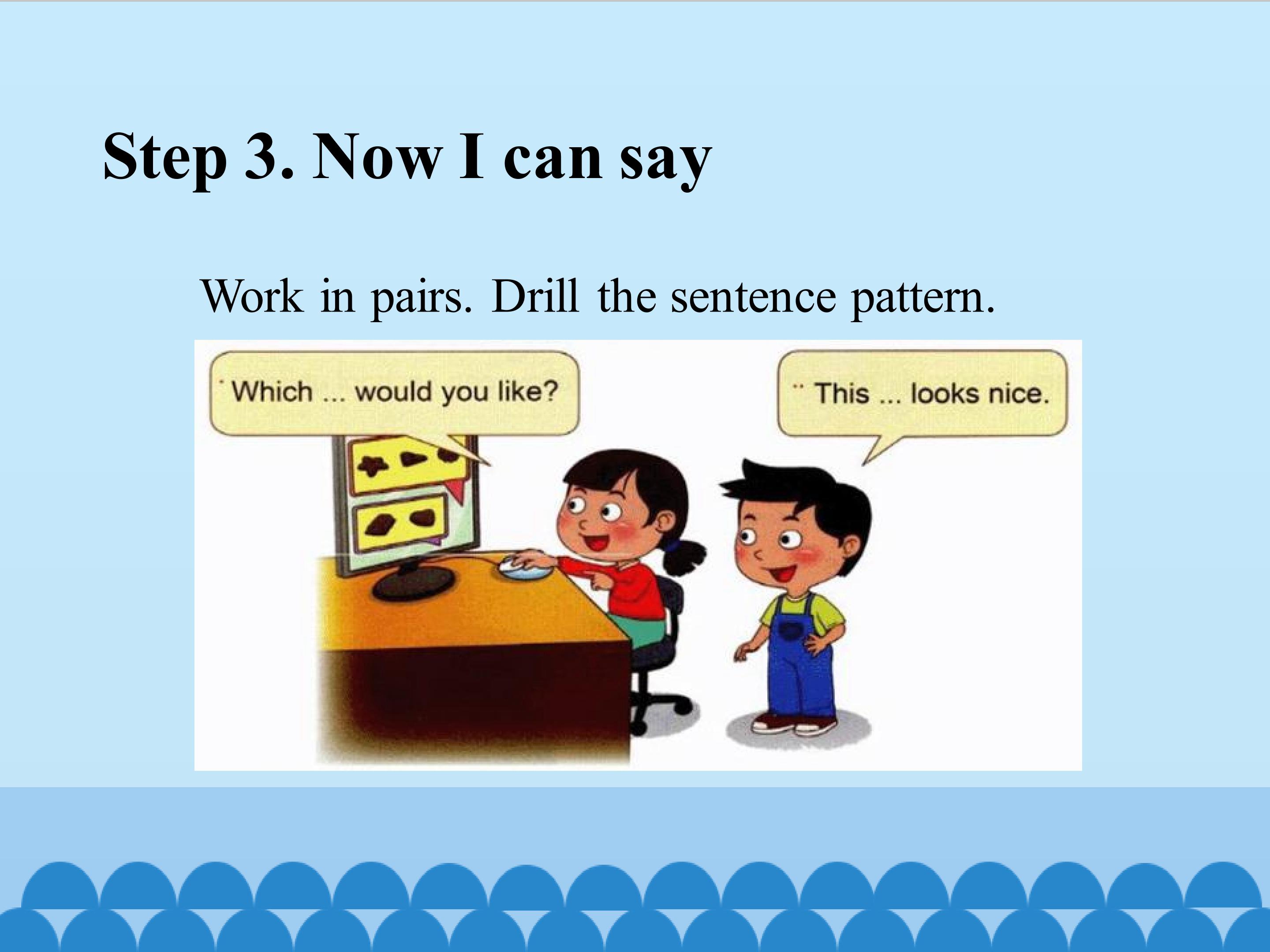 Step 3. Now I can say

Work in pairs. Drill the sentence pattern.

Which ... would you like?

This ... looks nice.